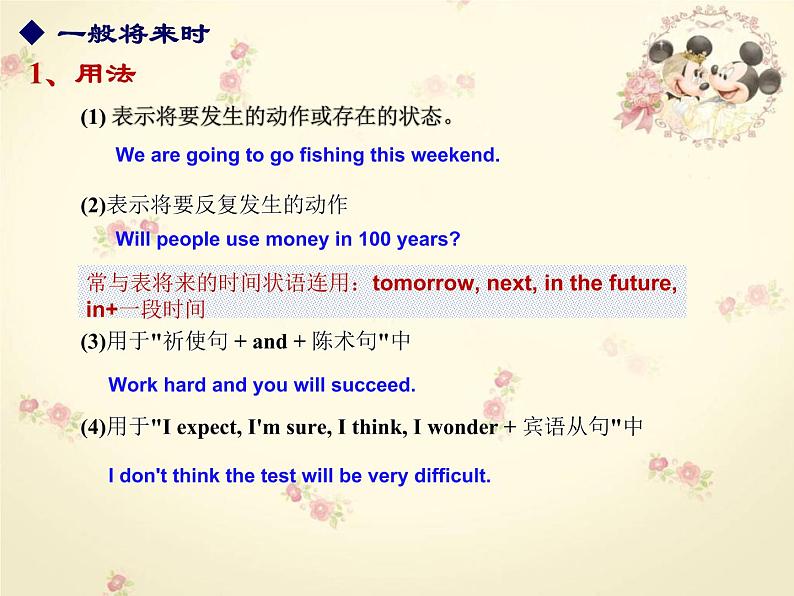 ◆ 一般将来时

1、用法

(1) 表示将要发生的动作或存在的状态。

We are going to go fishing this weekend.

(2)表示将要反复发生的动作

Will people use money in 100 years?

常与表将来的时间状语连用：tomorrow, next, in the future, in+一段时间

(3)用于"祈使句 + and + 陈术句"中

Work hard and you will succeed.

(4)用于"I expect, I'm sure, I think, I wonder + 宾语从句"中

I don't think the test will be very difficult.